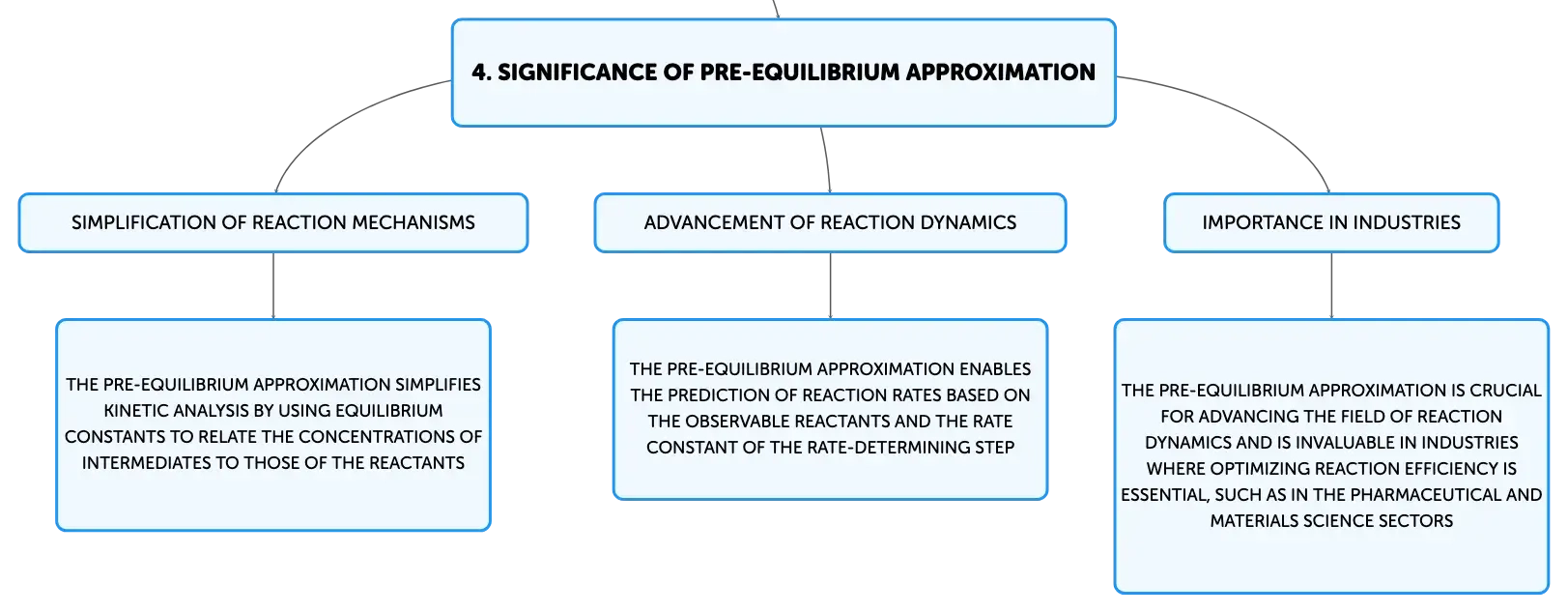 4. SIGNIFICANCE OF PRE-EQUILIBRIUM APPROXIMATION

SIMPLIFICATION OF REACTION MECHANISMS

THE PRE-EQUILIBRIUM APPROXIMATION SIMPLIFIES KINETIC ANALYSIS BY USING EQUILIBRIUM CONSTANTS TO RELATE THE CONCENTRATIONS OF INTERMEDIATES TO THOSE OF THE REACTANTS

ADVANCEMENT OF REACTION DYNAMICS

THE PRE-EQUILIBRIUM APPROXIMATION ENABLES THE PREDICTION OF REACTION RATES BASED ON THE OBSERVABLE REACTANTS AND THE RATE CONSTANT OF THE RATE-DETERMINING STEP

IMPORTANCE IN INDUSTRIES

THE PRE-EQUILIBRIUM APPROXIMATION IS CRUCIAL FOR ADVANCING THE FIELD OF REACTION DYNAMICS AND IS INVALUABLE IN INDUSTRIES WHERE OPTIMIZING REACTION EFFICIENCY IS ESSENTIAL, SUCH AS IN THE PHARMACEUTICAL AND MATERIALS SCIENCE SECTORS